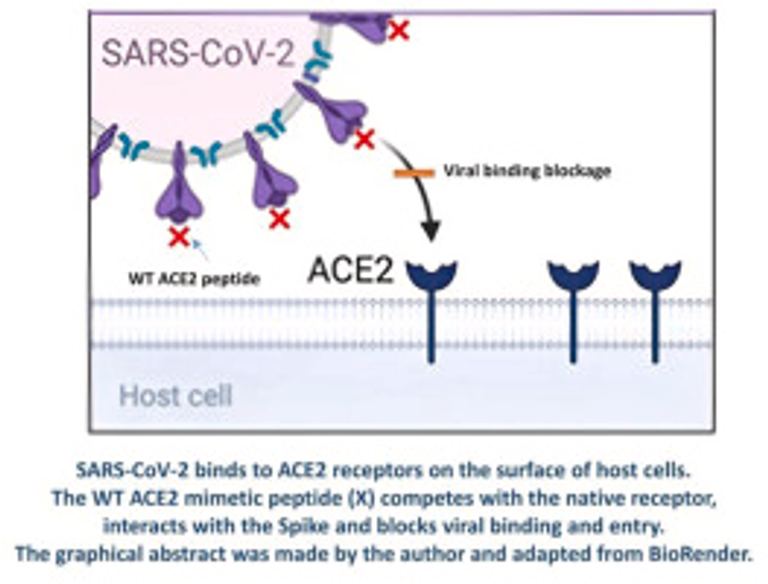 SARS-CoV-2

Viral binding blockage

WT ACE2 peptide

ACE2

Host cell

SARS-CoV-2 binds to ACE2 receptors on the surface of host cells. The WT ACE2 mimetic peptide (X) competes with the native receptor, interacts with the Spike and blocks viral binding and entry. The graphical abstract was made by the author and adapted from BioRender.